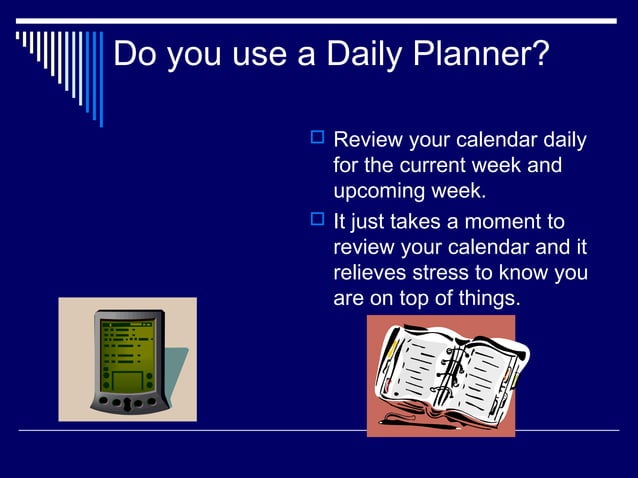 Do you use a Daily Planner?

Review your calendar daily for the current week and upcoming week.

It just takes a moment to review your calendar and it relieves stress to know you are on top of things.